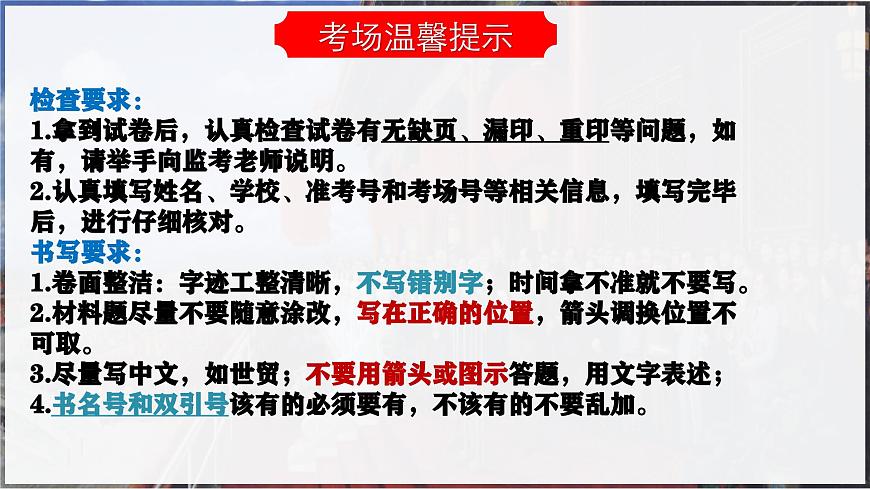 考场温馨提示

检查要求：
1.拿到试卷后，认真检查试卷有无缺页、漏印、重印等问题，如有，请举手向监考老师说明。
2.认真填写姓名、学校、准考号和考场号等相关信息，填写完毕后，进行仔细核对。
书写要求：
1.卷面整洁：字迹工整清晰，不写错别字；时间拿不准就不要写。
2.材料题尽量不要随意涂改，写在正确的位置，箭头调换位置不可取。
3.尽量写中文，如世贸；不要用箭头或图示答题，用文字表述；
4.书名号和双引号该有的必须要有，不该有的不要乱加。